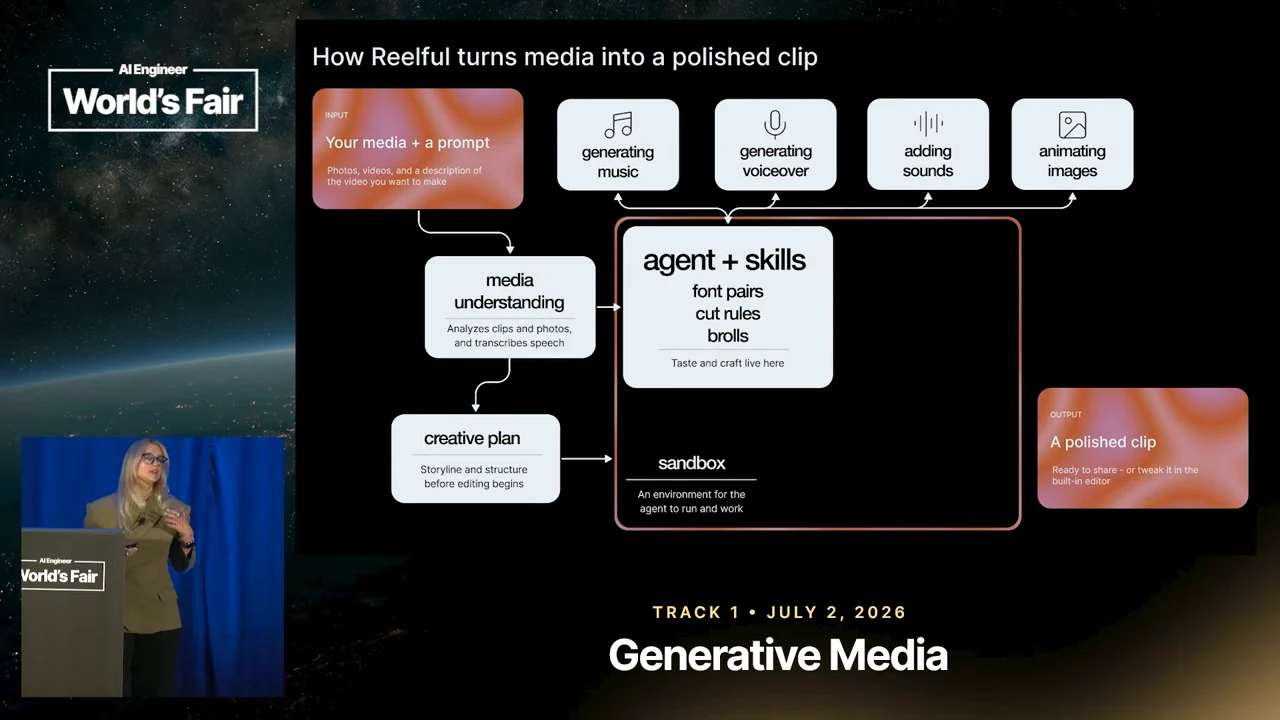 AI Engineer
World's Fair

How Reelful turns media into a polished clip

INPUT
Your media + a prompt
Photos, videos, and a description of the video you want to make

generating music

generating voiceover

adding sounds

animating images

media understanding
Analyzes clips and photos, and transcribes speech

agent + skills
font pairs
cut rules
brolls
Taste and craft live here

creative plan
Storyline and structure before editing begins

sandbox
An environment for the agent to run and work

OUTPUT
A polished clip
Ready to share – or tweak it in the built-in editor

AI Engineer
World's Fair

TRACK 1 • JULY 2, 2026
Generative Media